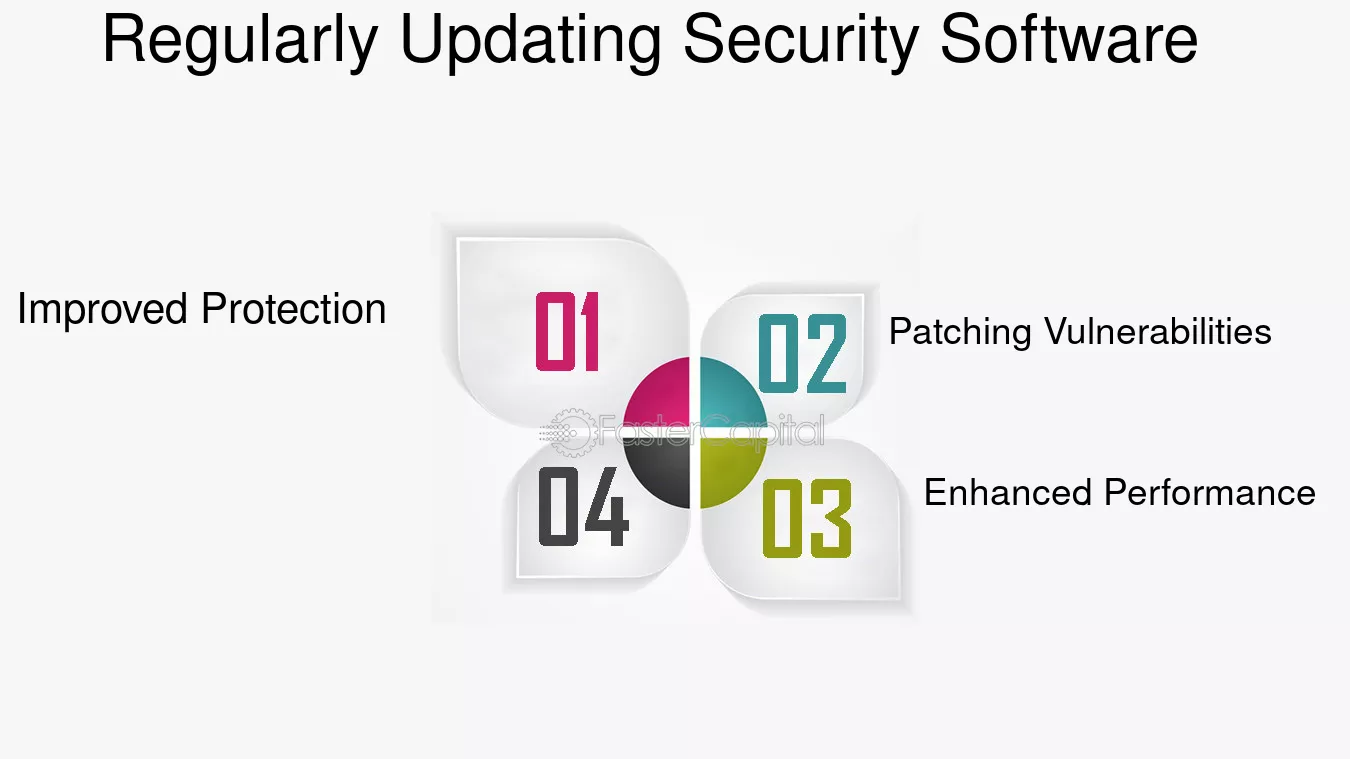 Regularly Updating Security Software

Improved Protection

01

02

Patching Vulnerabilities

FasterCapital

04

03

Enhanced Performance